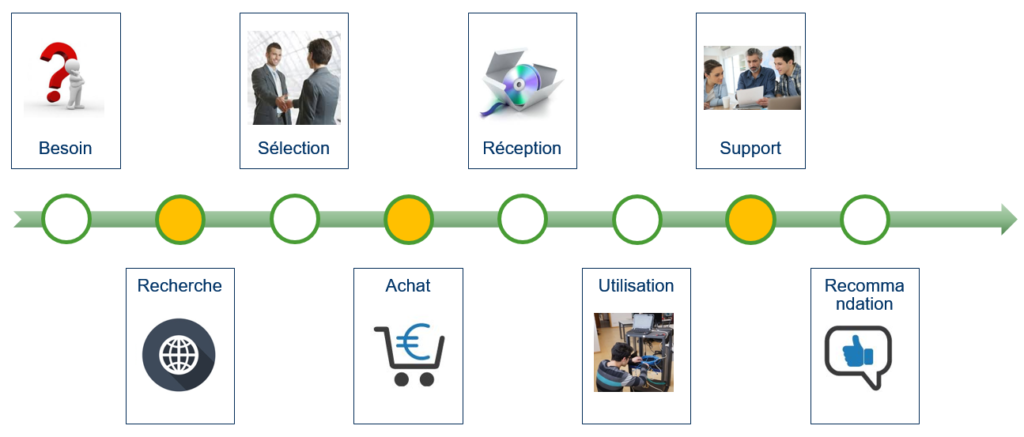 Besoin

Sélection

Réception

Support

Recherche

Achat

Utilisation

Recommandation